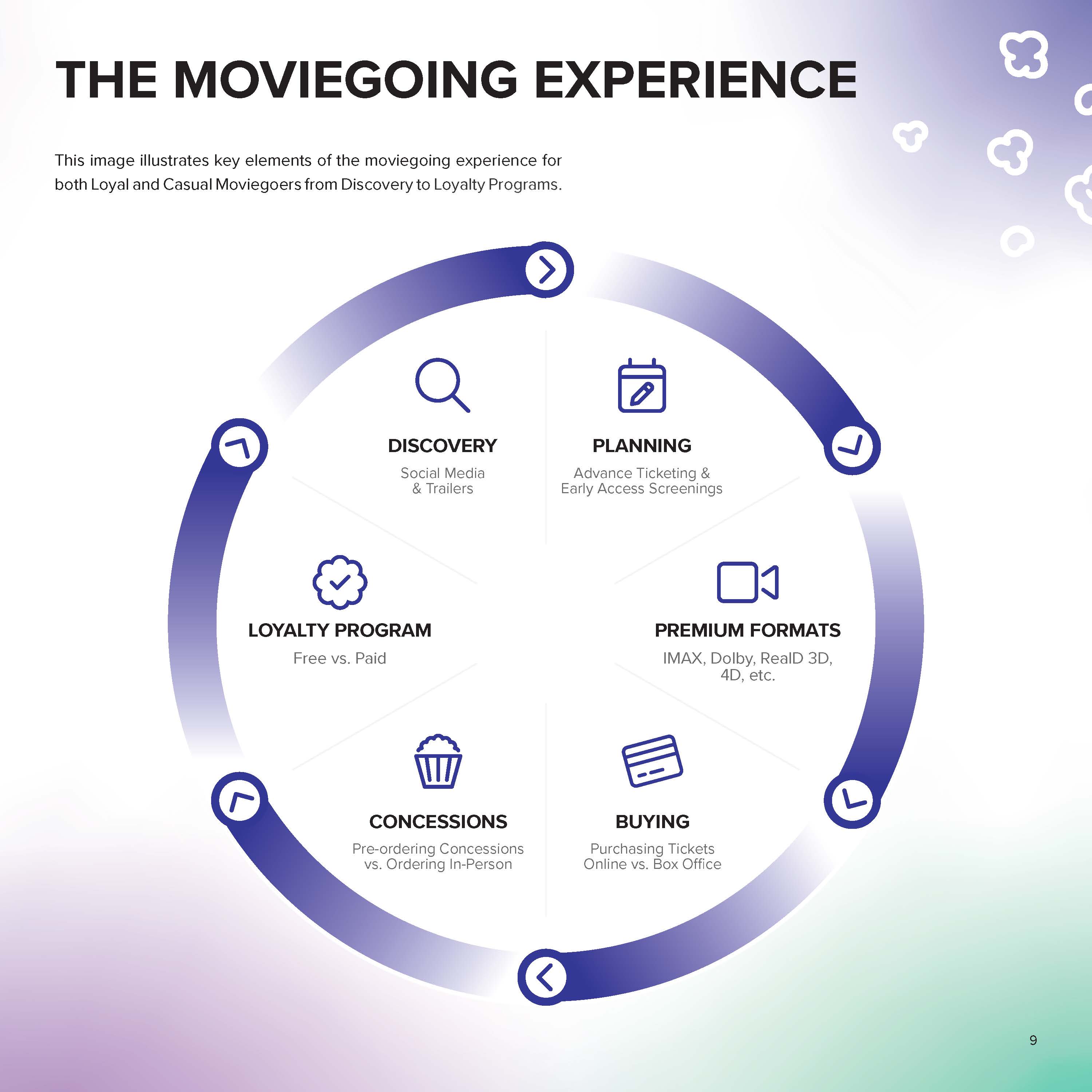 THE MOVIEGOING EXPERIENCE

This image illustrates key elements of the moviegoing experience for both Loyal and Casual Moviegoers from Discovery to Loyalty Programs.

DISCOVERY
Social Media & Trailers

PLANNING
Advance Ticketing & Early Access Screenings

PREMIUM FORMATS
IMAX, Dolby, RealD 3D, 4D, etc.

BUYING
Purchasing Tickets Online vs. Box Office

CONCESSIONS
Pre-ordering Concessions vs. Ordering In-Person

LOYALTY PROGRAM
Free vs. Paid

9